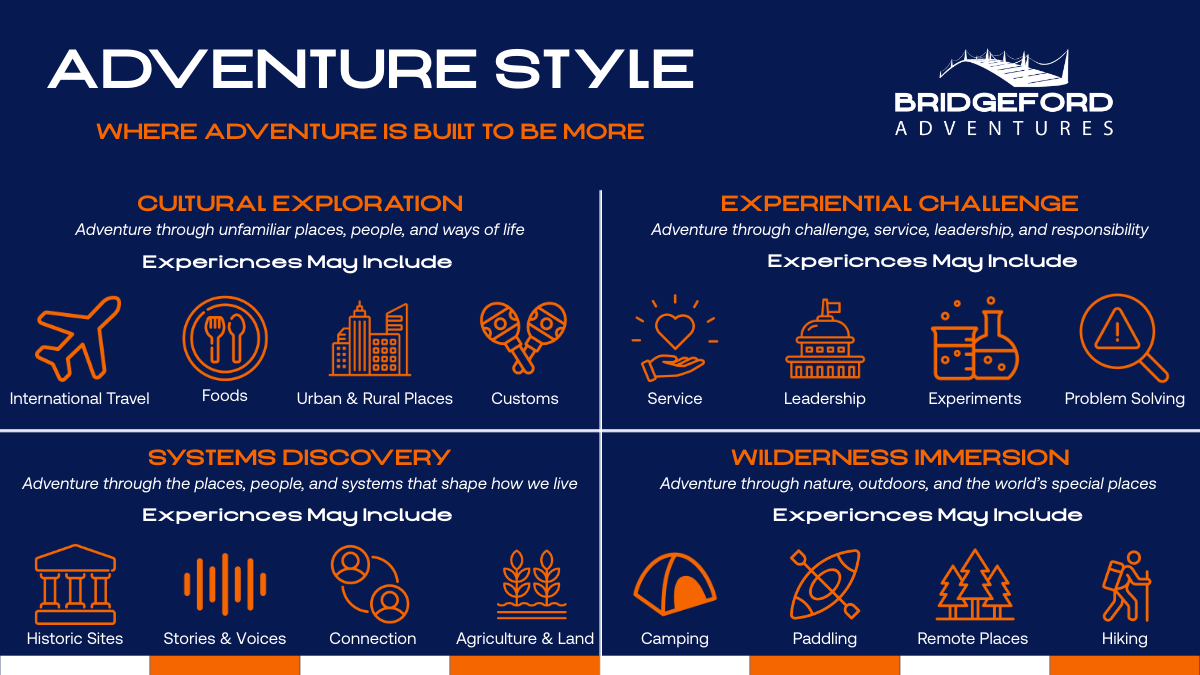 ADVENTURE STYLE

WHERE ADVENTURE IS BUILT TO BE MORE

BRIDGEFORD
ADVENTURES

CULTURAL EXPLORATION

Adventure through unfamiliar places, people, and ways of life

Experiences May Include

International Travel

Foods

Urban & Rural Places

Customs

EXPERIENTIAL CHALLENGE

Adventure through challenge, service, leadership, and responsibility

Experiences May Include

Service

Leadership

Experiments

Problem Solving

SYSTEMS DISCOVERY

Adventure through the places, people, and systems that shape how we live

Experiences May Include

Historic Sites

Stories & Voices

Connection

Agriculture & Land

WILDERNESS IMMERSION

Adventure through nature, outdoors, and the world's special places

Experiences May Include

Camping

Paddling

Remote Places

Hiking